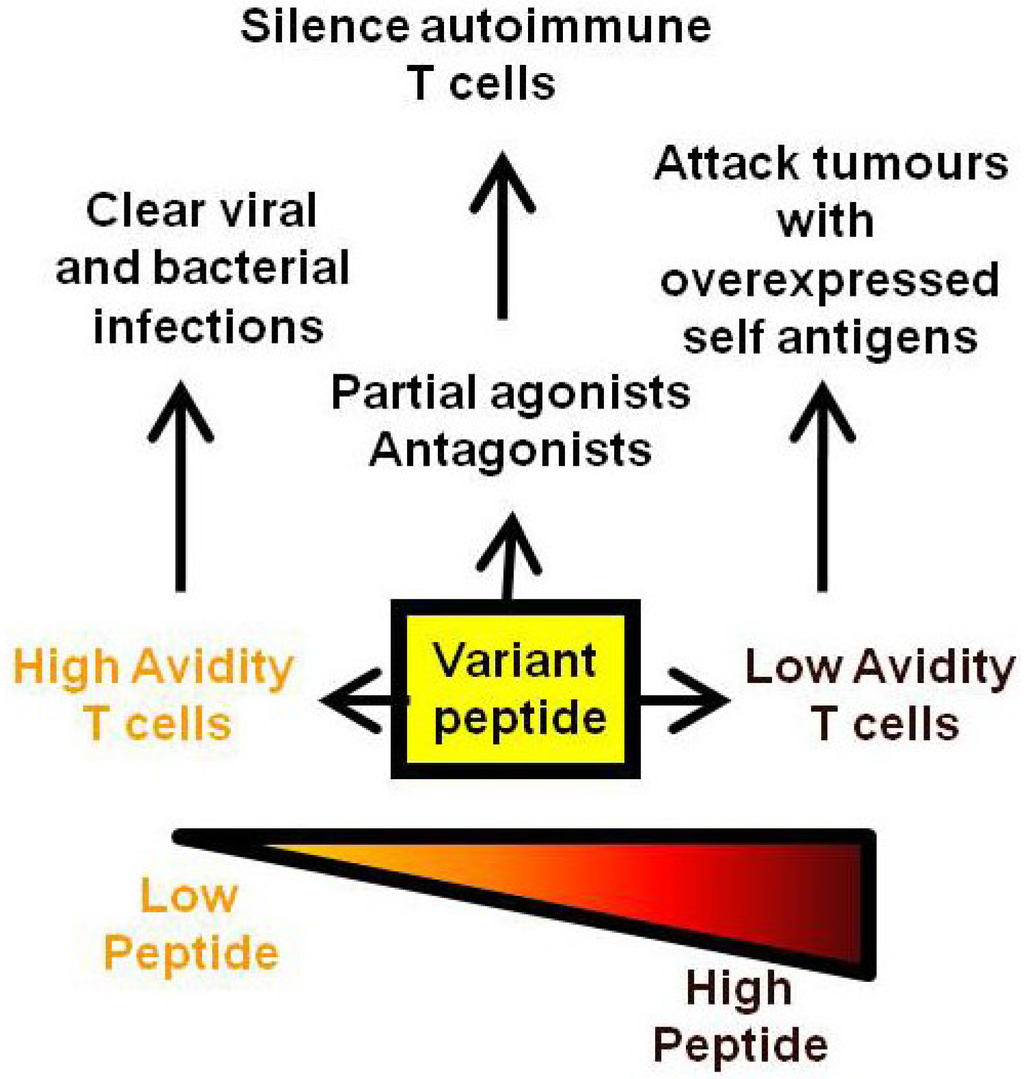 Silence autoimmune T cells

Clear viral and bacterial infections

Attack tumours with overexpressed self antigens

Partial agonists
Antagonists

High Avidity T cells

Variant peptide

Low Avidity T cells

Low Peptide

High Peptide